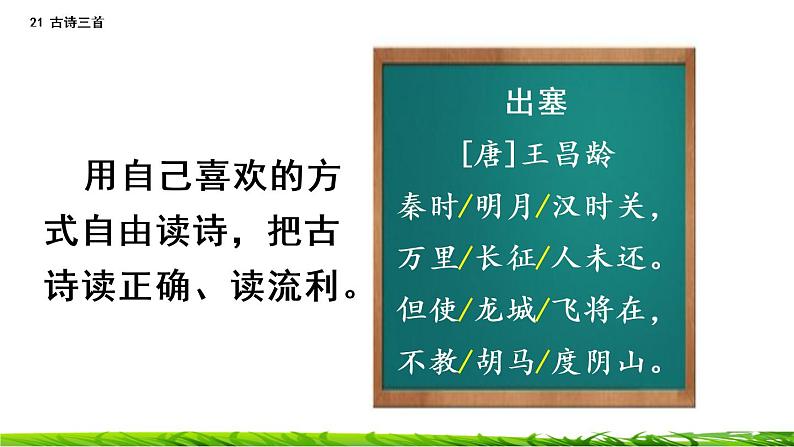 21 古诗三首

用自己喜欢的方式自由读诗，把古诗读正确、读流利。

出塞

[唐]王昌龄

秦时/明月/汉时关，

万里/长征/人未还。

但使/龙城/飞将在，

不教/胡马/度阴山。